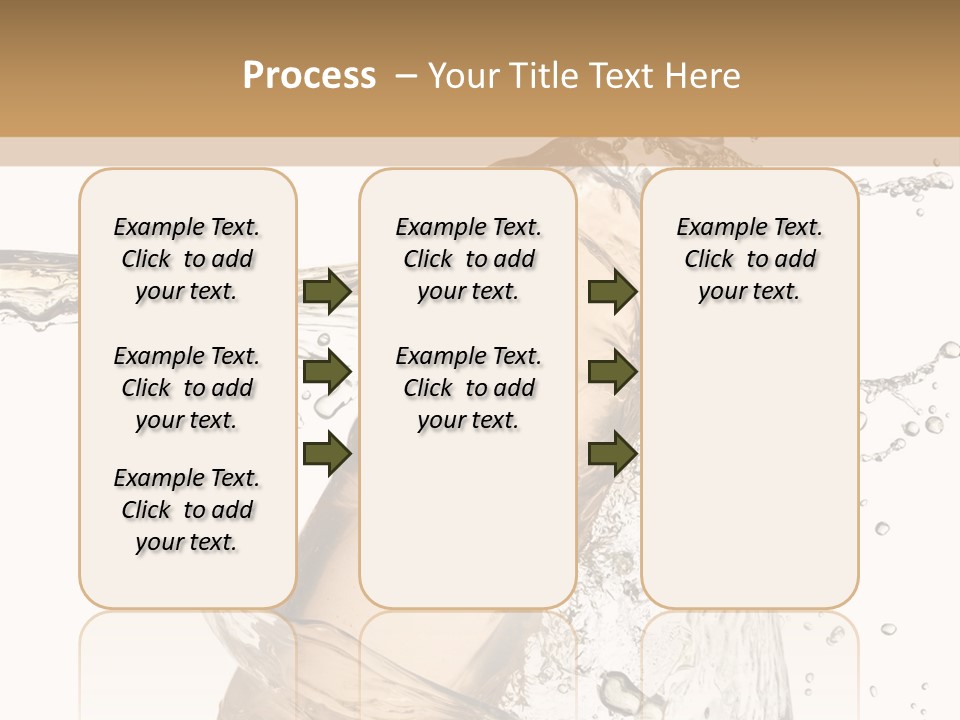 Process – Your Title Text Here

Example Text. Click to add your text.

Example Text. Click to add your text.

Example Text. Click to add your text.

Example Text. Click to add your text.

Example Text. Click to add your text.

Example Text. Click to add your text.